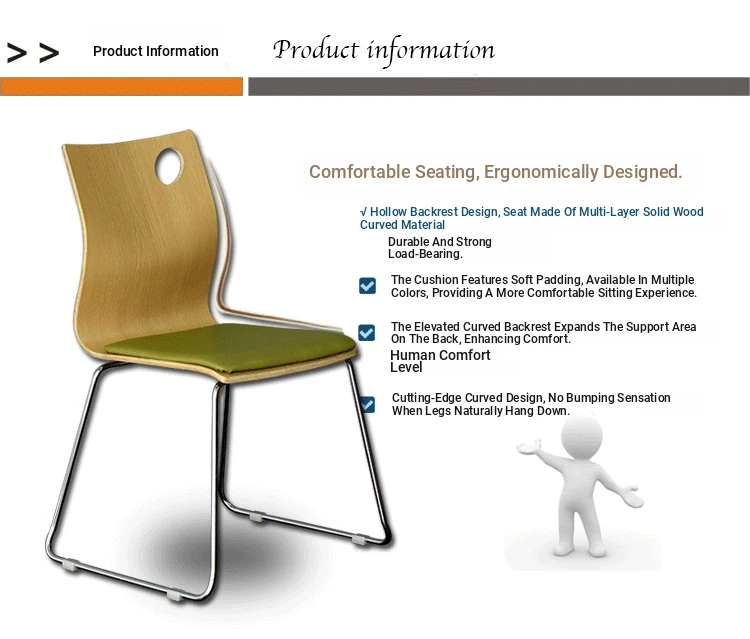 > > Product Information

Product information

Comfortable Seating, Ergonomically Designed.

√ Hollow Backrest Design, Seat Made Of Multi-Layer Solid Wood Curved Material

Durable And Strong Load-Bearing.

The Cushion Features Soft Padding, Available In Multiple Colors, Providing A More Comfortable Sitting Experience.

The Elevated Curved Backrest Expands The Support Area On The Back, Enhancing Comfort.

Human Comfort Level

Cutting-Edge Curved Design, No Bumping Sensation When Legs Naturally Hang Down.